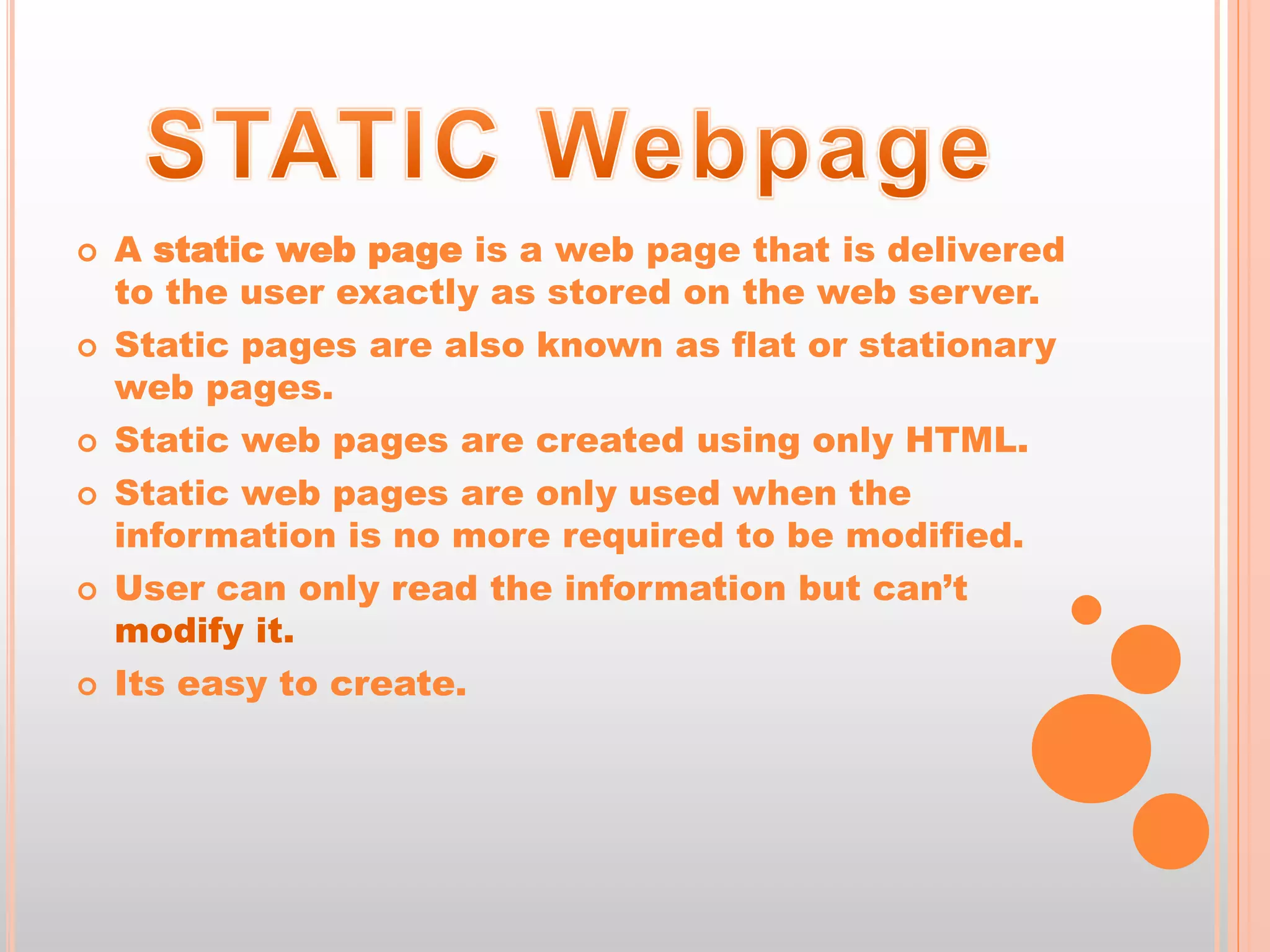 STATIC Webpage

A static web page is a web page that is delivered to the user exactly as stored on the web server.

Static pages are also known as flat or stationary web pages.

Static web pages are created using only HTML.

Static web pages are only used when the information is no more required to be modified.

User can only read the information but can’t modify it.

Its easy to create.